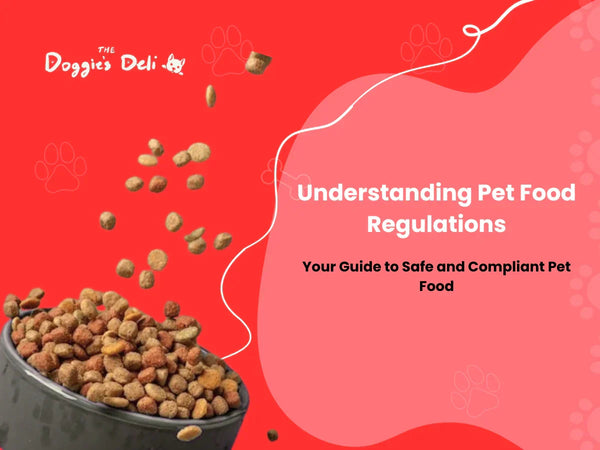 THE
Doggie's Deli

Understanding Pet Food Regulations

Your Guide to Safe and Compliant Pet Food